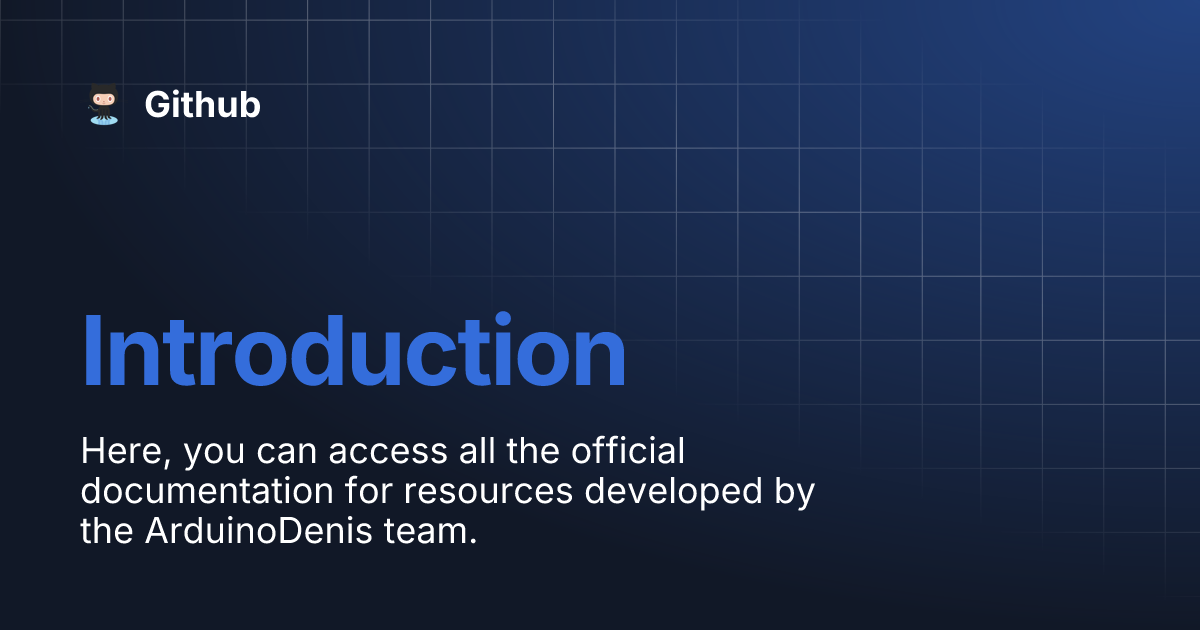 Github

Introduction

Here, you can access all the official documentation for resources developed by the ArduinoDenis team.